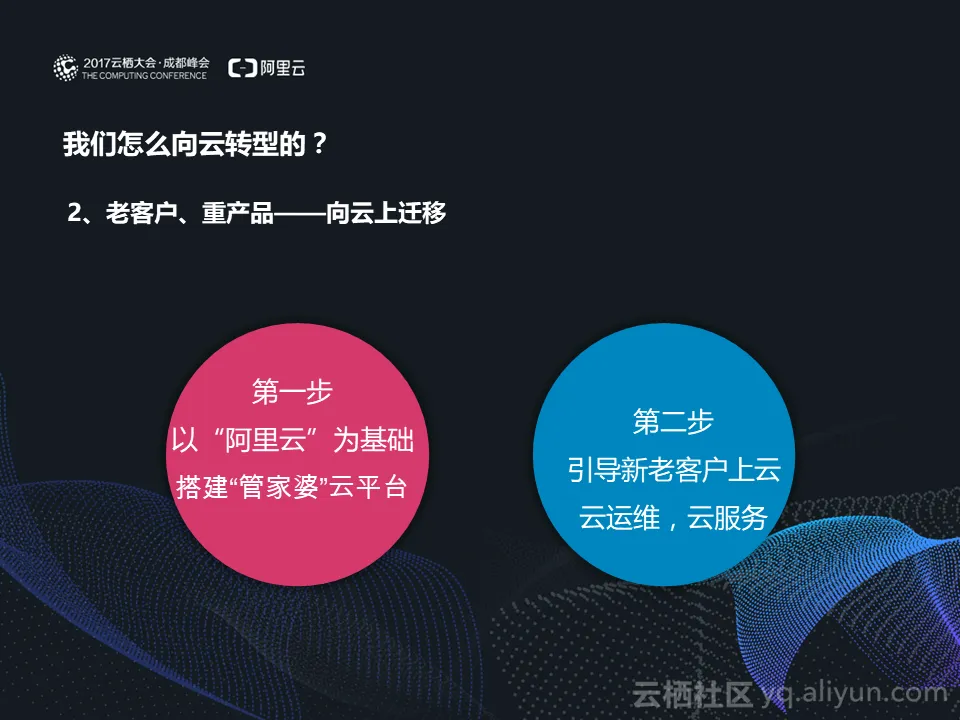 2017云栖大会·成都峰会
THE COMPUTING CONFERENCE
阿里云

我们怎么向云转型的？

2、老客户、重产品——向云上迁移

第一步
以“阿里云”为基础
搭建“管家婆”云平台

第二步
引导新老客户上云
云运维，云服务

云栖社区 yq.aliyun.com